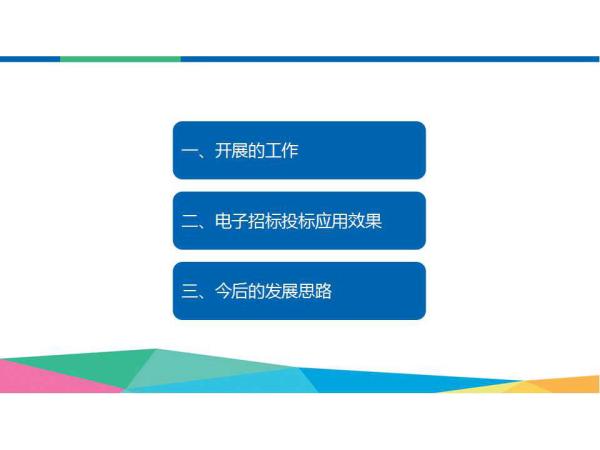 一、开展的工作

二、电子招标投标应用效果

三、今后的发展思路